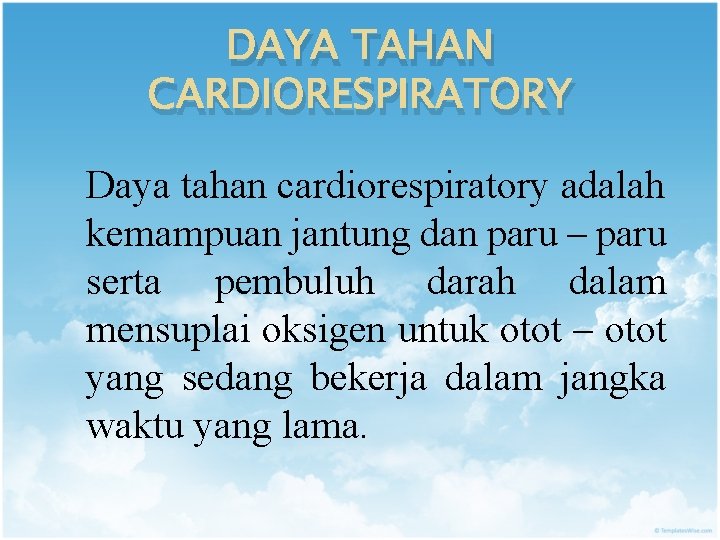 DAYA TAHAN CARDIORESPIRATORY

Daya tahan cardiorespiratory adalah kemampuan jantung dan paru – paru serta pembuluh darah dalam mensuplai oksigen untuk otot – otot yang sedang bekerja dalam jangka waktu yang lama.

© TemplatesWise.com